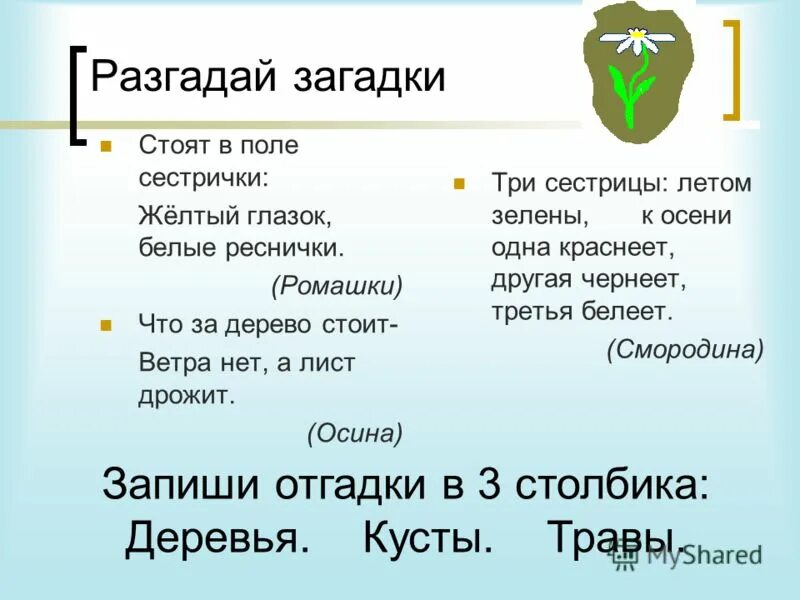 Разгадай загадки

Стоят в поле сестрички:

Жёлтый глазок, белые реснички.

(Ромашки)

Что за дерево стоит-

Ветра нет, а лист дрожит.

(Осина)

Три сестрицы: летом зелены, к осени одна краснеет, другая чернеет, третья белеет.

(Смородина)

Запиши отгадки в 3 столбика:
Деревья. Кусты. Травы.

MyShared